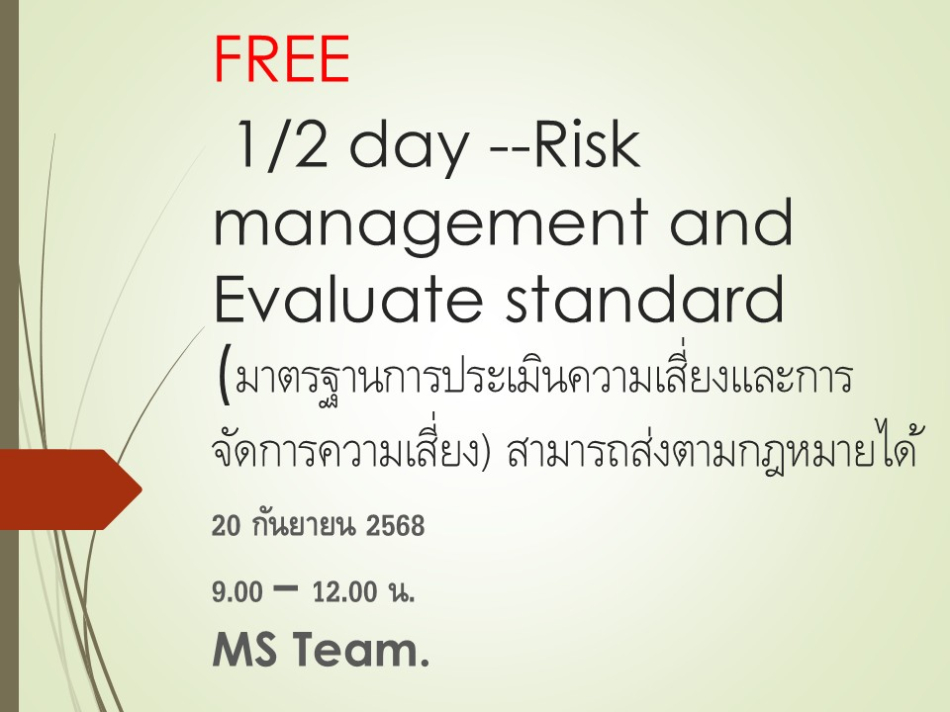 FREE
1/2 day --Risk management and Evaluate standard (มาตรฐานการประเมินความเสี่ยงและการจัดการความเสี่ยง) สามารถส่งตามกฎหมายได้

20 กันยายน 2568

9.00 – 12.00 น.

MS Team.